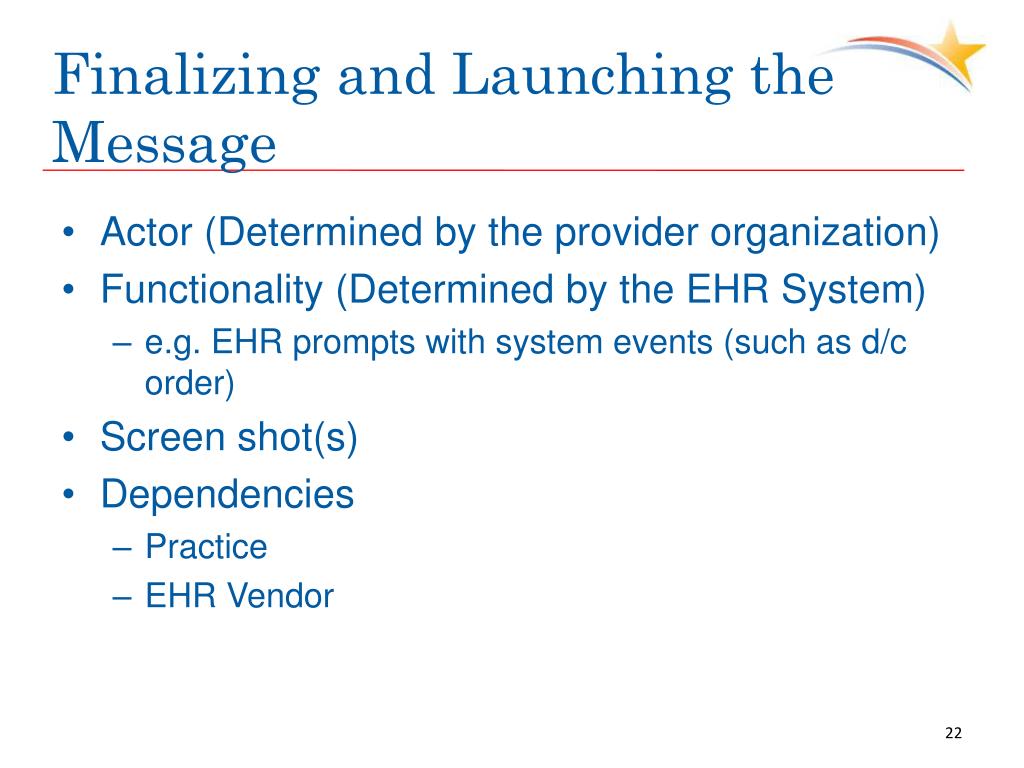 Finalizing and Launching the Message

• Actor (Determined by the provider organization)
• Functionality (Determined by the EHR System)
– e.g. EHR prompts with system events (such as d/c order)
• Screen shot(s)
• Dependencies
– Practice
– EHR Vendor

22